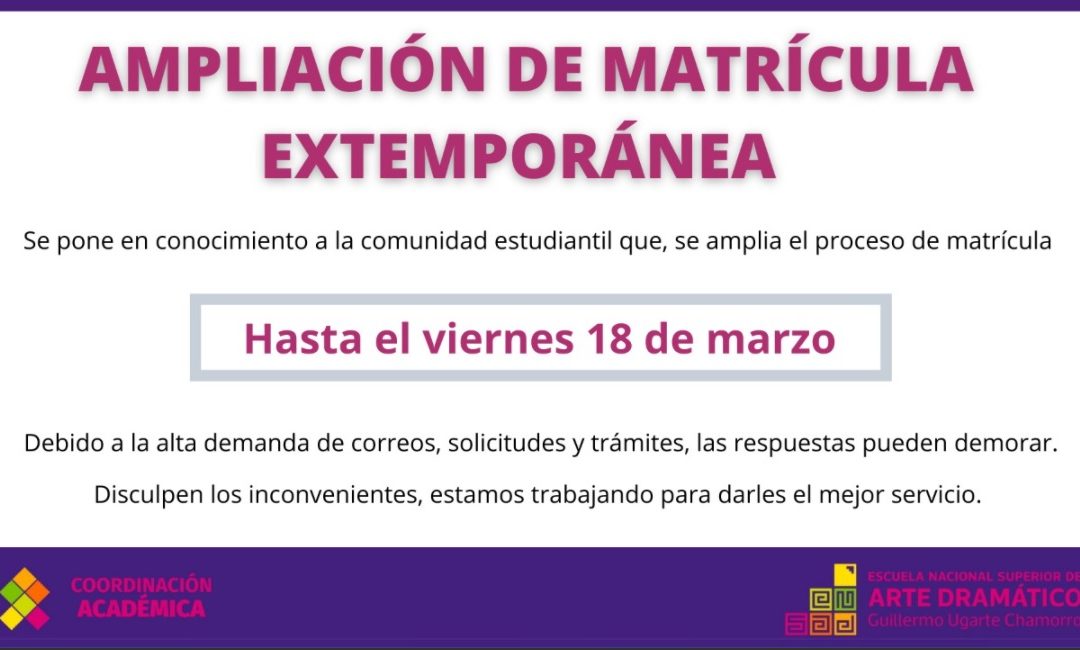 AMPLIACIÓN DE MATRÍCULA EXTEMPORÁNEA

Se pone en conocimiento a la comunidad estudiantil que, se amplia el proceso de matrícula

Hasta el viernes 18 de marzo

Debido a la alta demanda de correos, solicitudes y trámites, las respuestas pueden demorar.

Disculpen los inconvenientes, estamos trabajando para darles el mejor servicio.

COORDINACIÓN ACADÉMICA

ESCUELA NACIONAL SUPERIOR DE ARTE DRAMÁTICO Guillermo Ugarte Chamorro